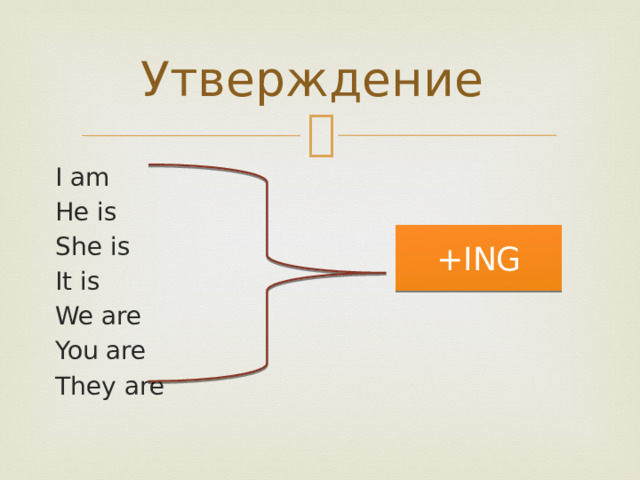 Утверждение

I am
He is
She is
It is
We are
You are
They are

+ING